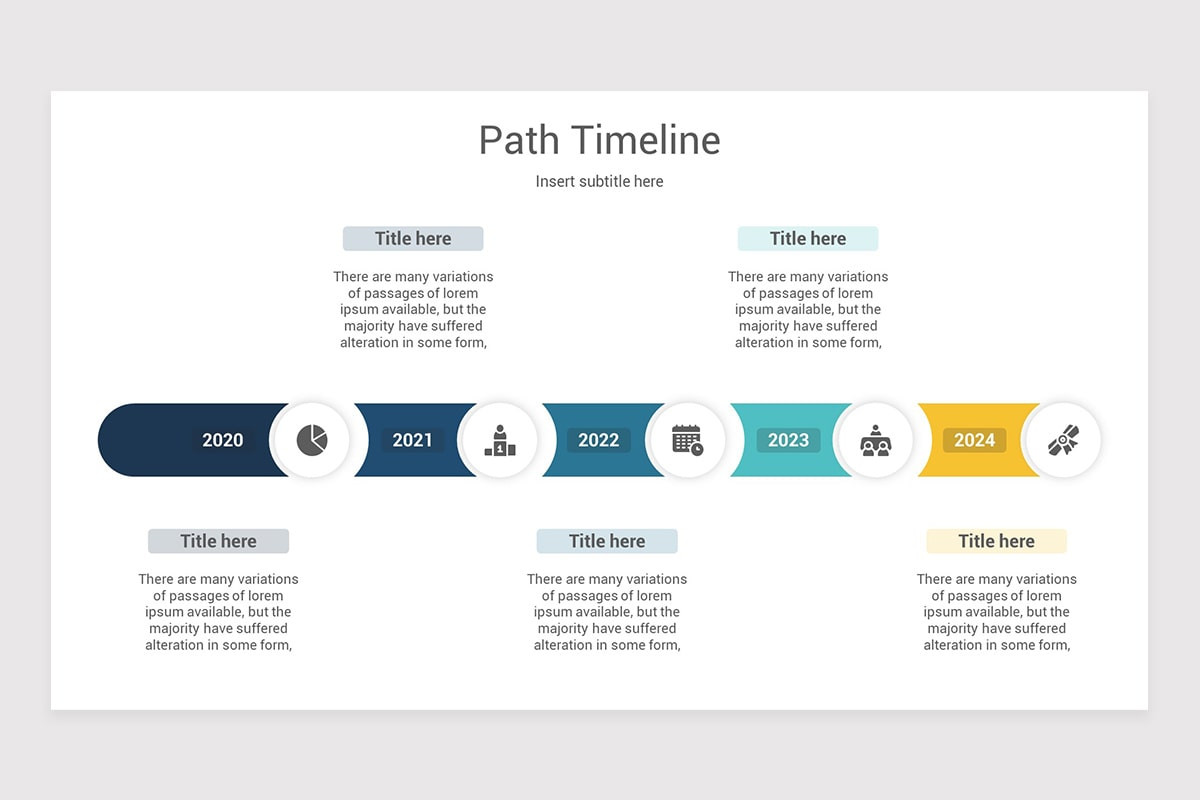 Path Timeline

Insert subtitle here

Title here

There are many variations of passages of lorem ipsum available, but the majority have suffered alteration in some form,

Title here

There are many variations of passages of lorem ipsum available, but the majority have suffered alteration in some form,

2020

2021

2022

2023

2024

Title here

There are many variations of passages of lorem ipsum available, but the majority have suffered alteration in some form,

Title here

There are many variations of passages of lorem ipsum available, but the majority have suffered alteration in some form,

Title here

There are many variations of passages of lorem ipsum available, but the majority have suffered alteration in some form,